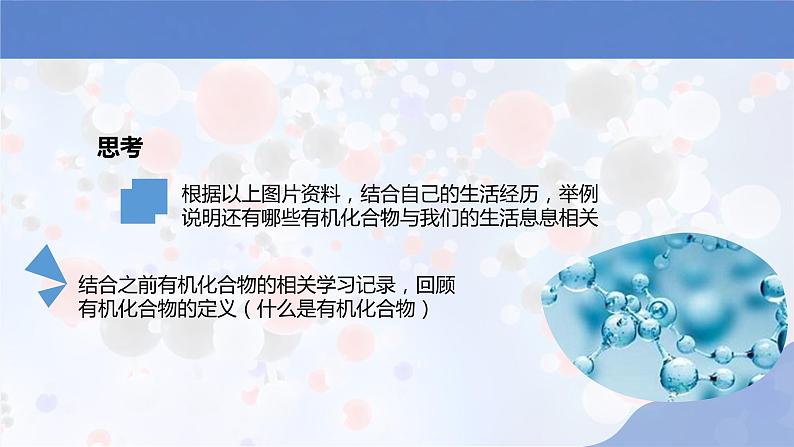 思考

根据以上图片资料，结合自己的生活经历，举例说明还有哪些有机化合物与我们的生活息息相关

结合之前有机化合物的相关学习记录，回顾有机化合物的定义（什么是有机化合物）